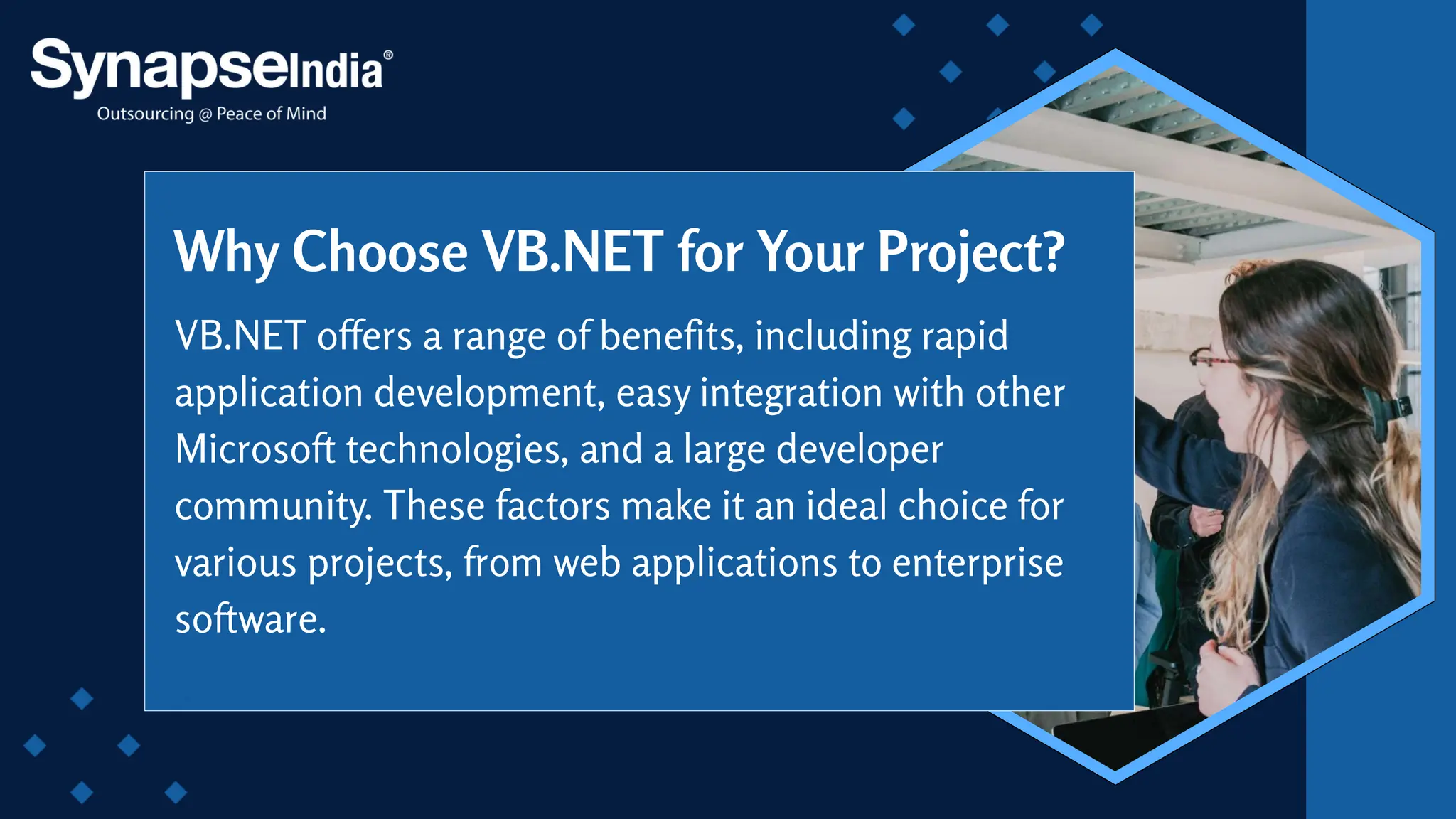 SynapseIndia®
Outsourcing @ Peace of Mind

Why Choose VB.NET for Your Project?

VB.NET offers a range of benefits, including rapid application development, easy integration with other Microsoft technologies, and a large developer community. These factors make it an ideal choice for various projects, from web applications to enterprise software.